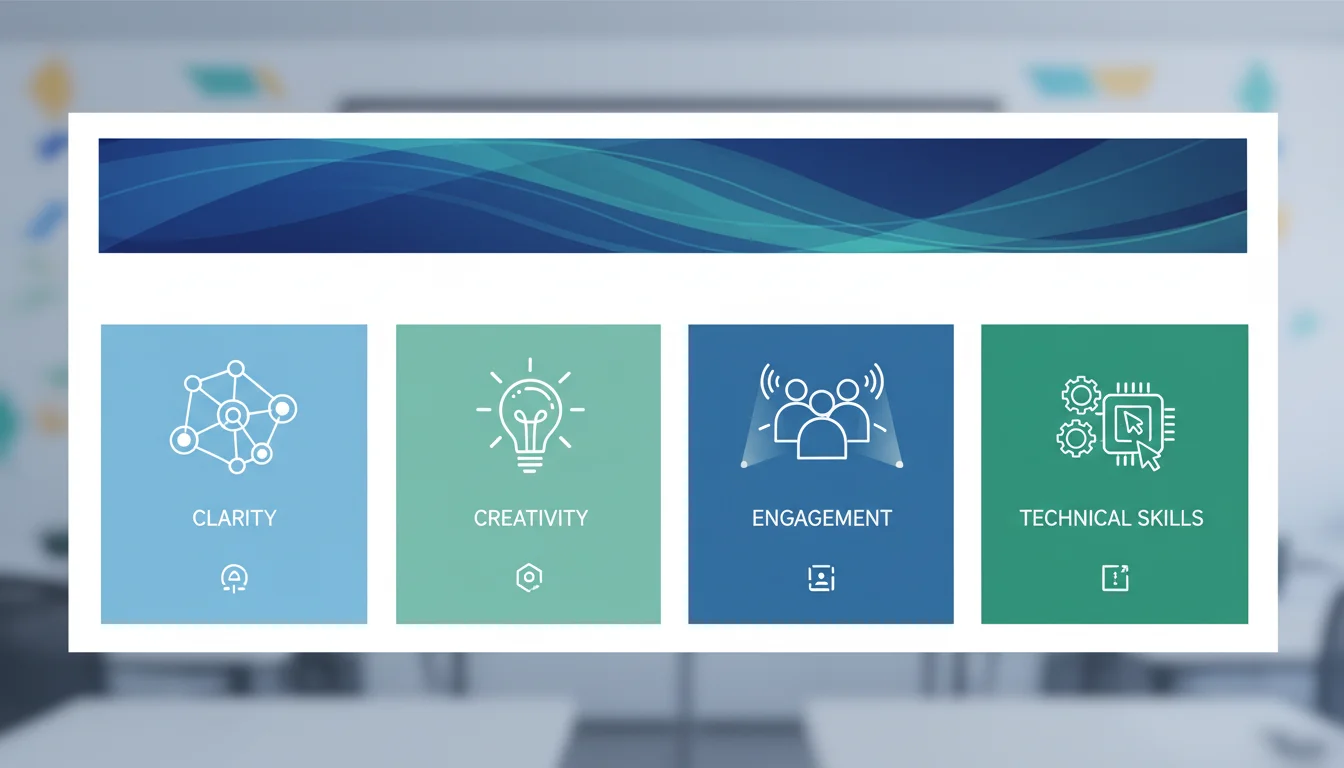 CLARITY

CREATIVITY

ENGAGEMENT

TECHNICAL SKILLS